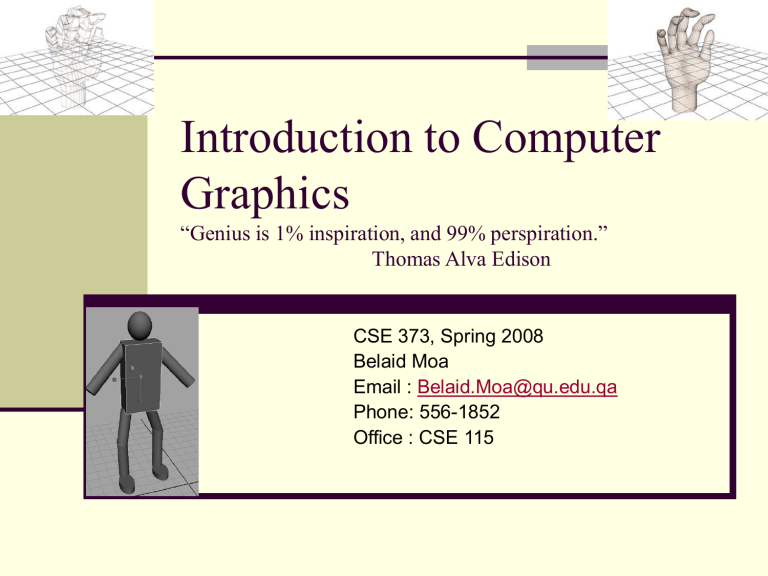 Introduction to Computer Graphics

“Genius is 1% inspiration, and 99% perspiration.”
Thomas Alva Edison

CSE 373, Spring 2008
Belaid Moa
Email : Belaid.Moa@qu.edu.qa
Phone: 556-1852
Office : CSE 115